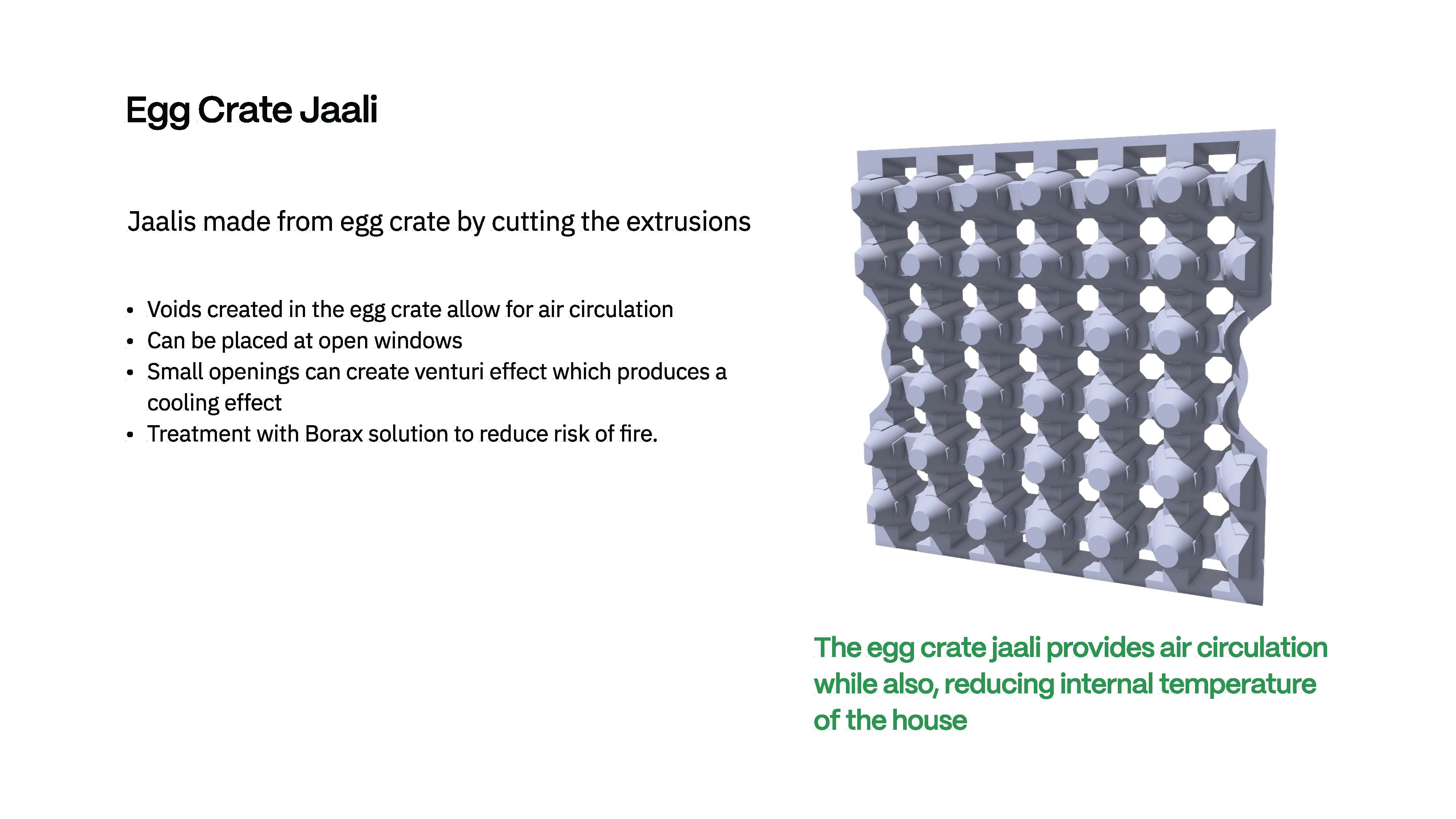 Egg Crate Jaali

Jaalis made from egg crate by cutting the extrusions

• Voids created in the egg crate allow for air circulation
• Can be placed at open windows
• Small openings can create venturi effect which produces a cooling effect
• Treatment with Borax solution to reduce risk of fire.

The egg crate jaali provides air circulation while also, reducing internal temperature of the house